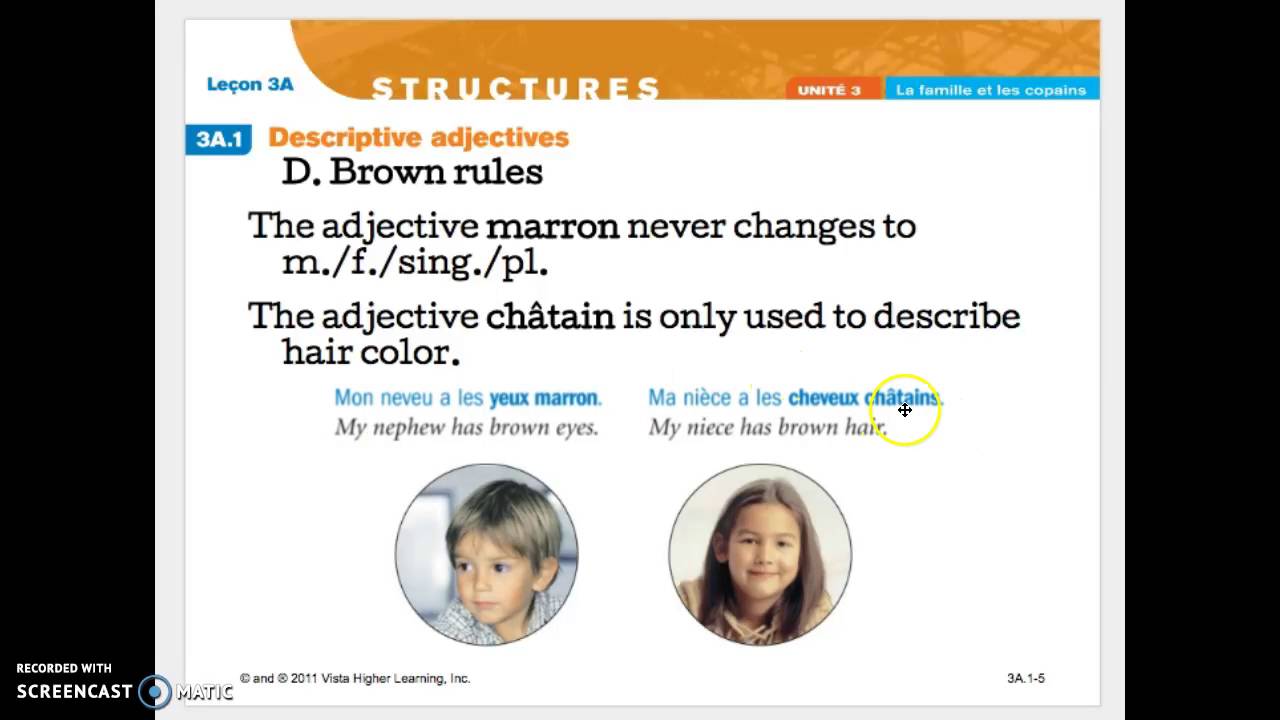 Leçon 3A

STRUCTURES

UNITÉ 3 La famille et les copains

3A.1 Descriptive adjectives

D. Brown rules

The adjective marron never changes to m./f./sing./pl.

The adjective châtain is only used to describe hair color.

Mon neveu a les yeux marron.
My nephew has brown eyes.

Ma nièce a les cheveux châtains.
My niece has brown hair.

© and ® 2011 Vista Higher Learning, Inc.

3A.1-5

RECORDED WITH
SCREENCAST MATIC